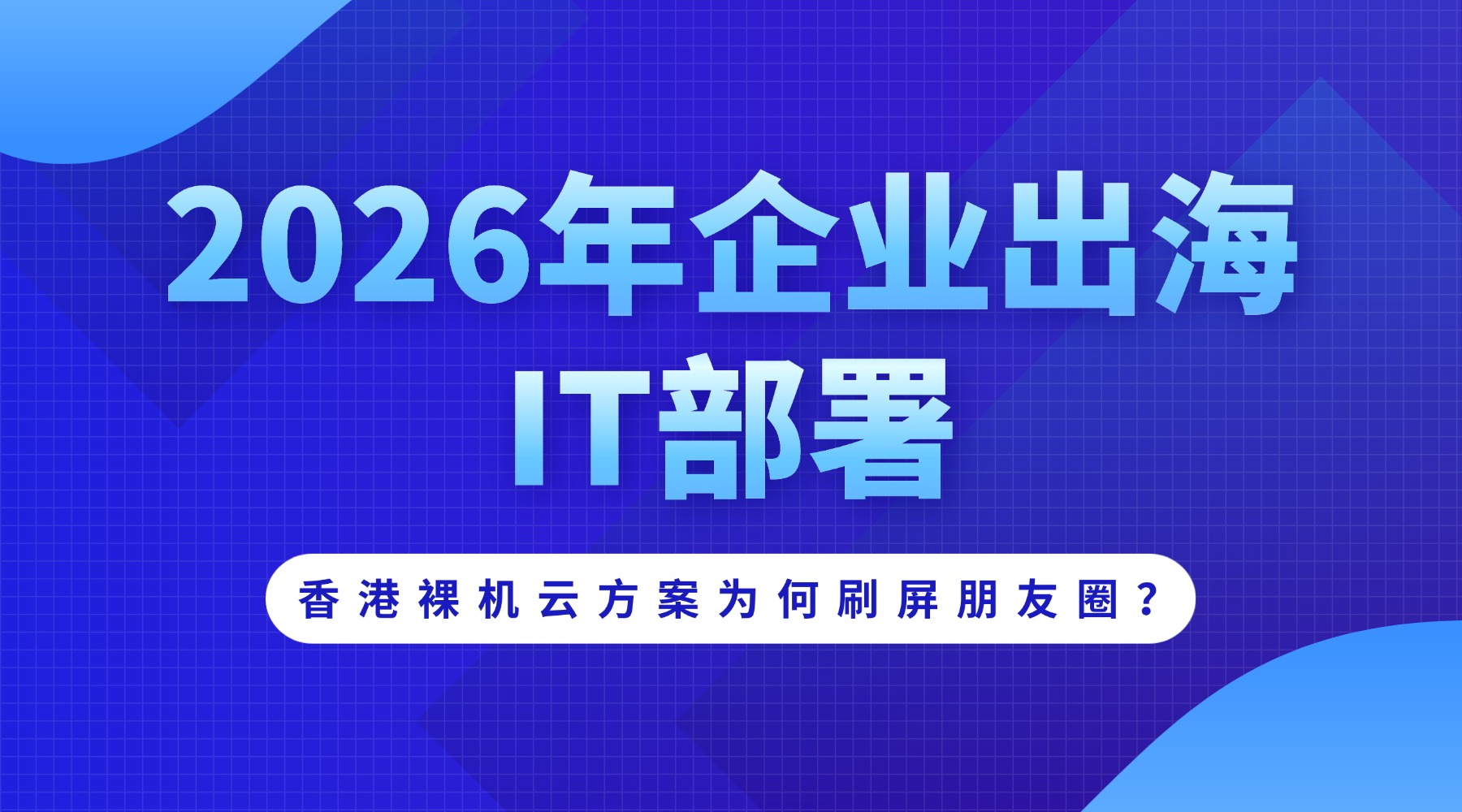 2026年企业出海
IT部署

香港裸机云方案为何刷屏朋友圈？